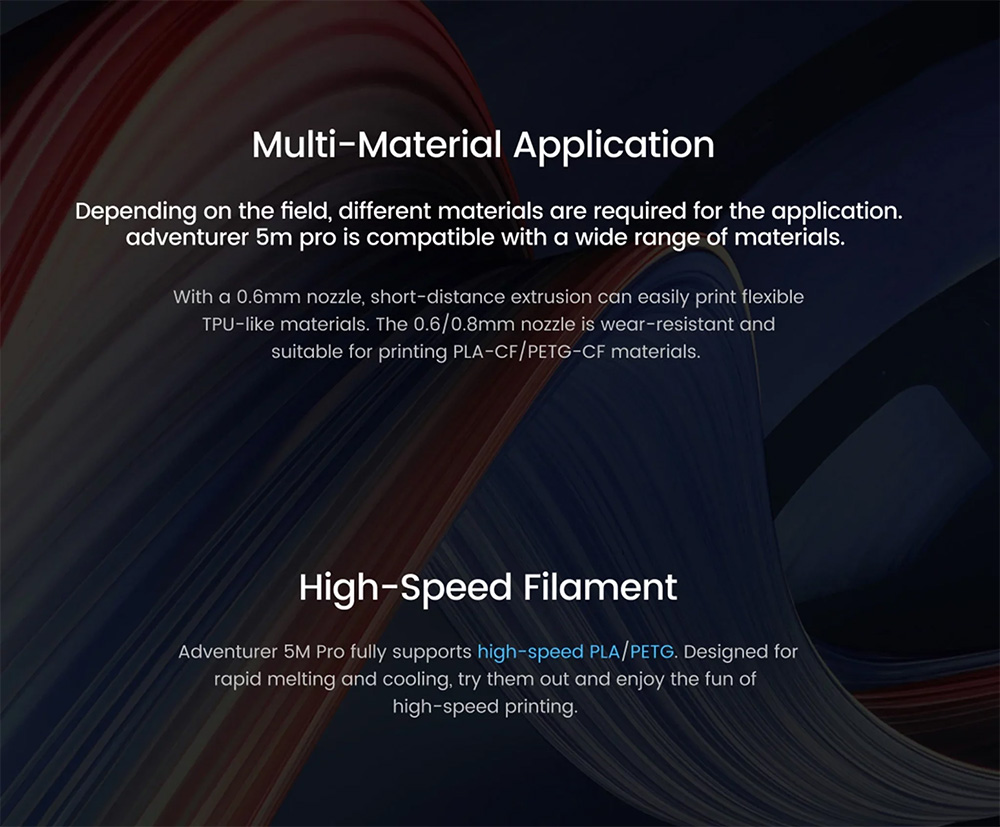 Multi-Material Application

Depending on the field, different materials are required for the application. adventurer 5m pro is compatible with a wide range of materials.

With a 0.6mm nozzle, short-distance extrusion can easily print flexible TPU-like materials. The 0.6/0.8mm nozzle is wear-resistant and suitable for printing PLA-CF/PETG-CF materials.

High-Speed Filament

Adventurer 5M Pro fully supports high-speed PLA/PETG. Designed for rapid melting and cooling, try them out and enjoy the fun of high-speed printing.